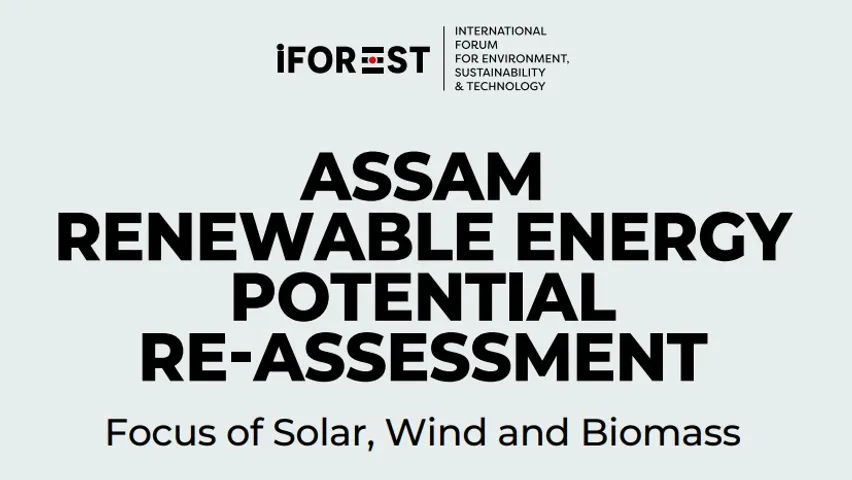 iFOREST

INTERNATIONAL FORUM FOR ENVIRONMENT, SUSTAINABILITY & TECHNOLOGY

ASSAM RENEWABLE ENERGY POTENTIAL RE-ASSESSMENT

Focus of Solar, Wind and Biomass